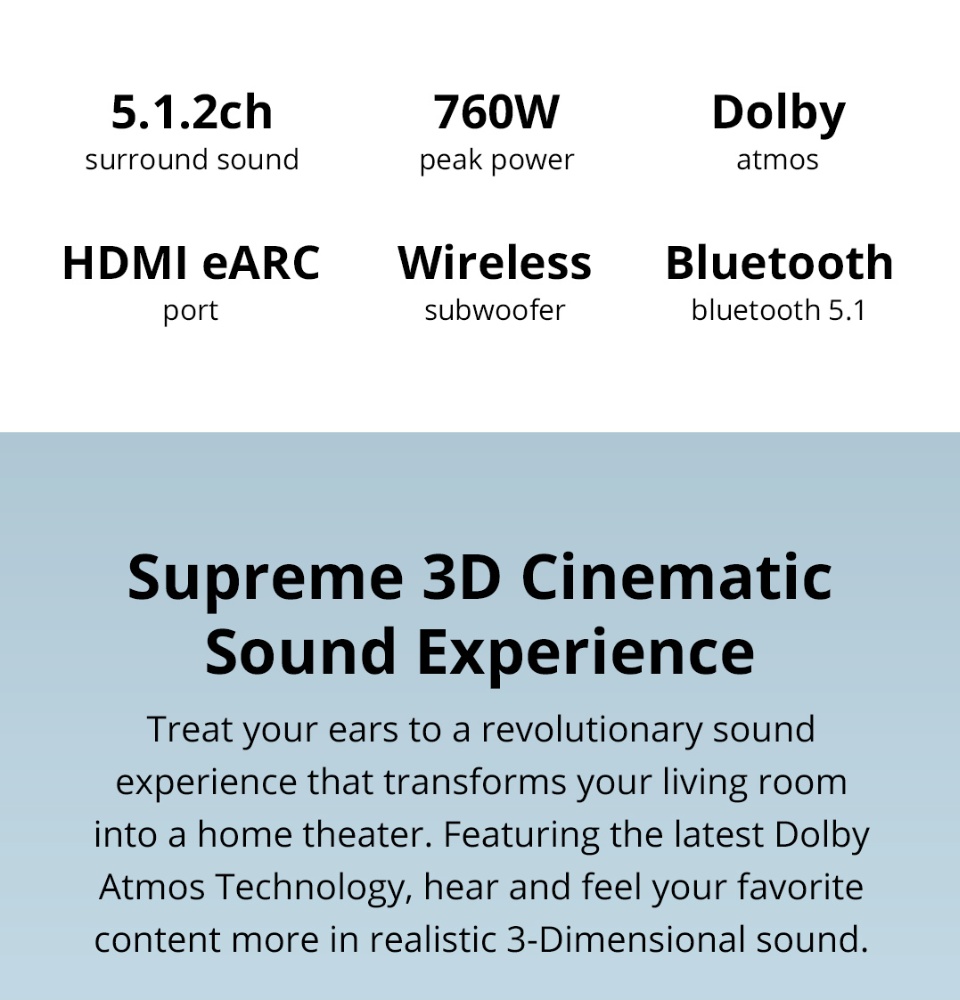 5.1.2ch
surround sound

760W
peak power

Dolby
atmos

HDMI eARC
port

Wireless
subwoofer

Bluetooth
bluetooth 5.1

Supreme 3D Cinematic Sound Experience

Treat your ears to a revolutionary sound experience that transforms your living room into a home theater. Featuring the latest Dolby Atmos Technology, hear and feel your favorite content more in realistic 3-Dimensional sound.